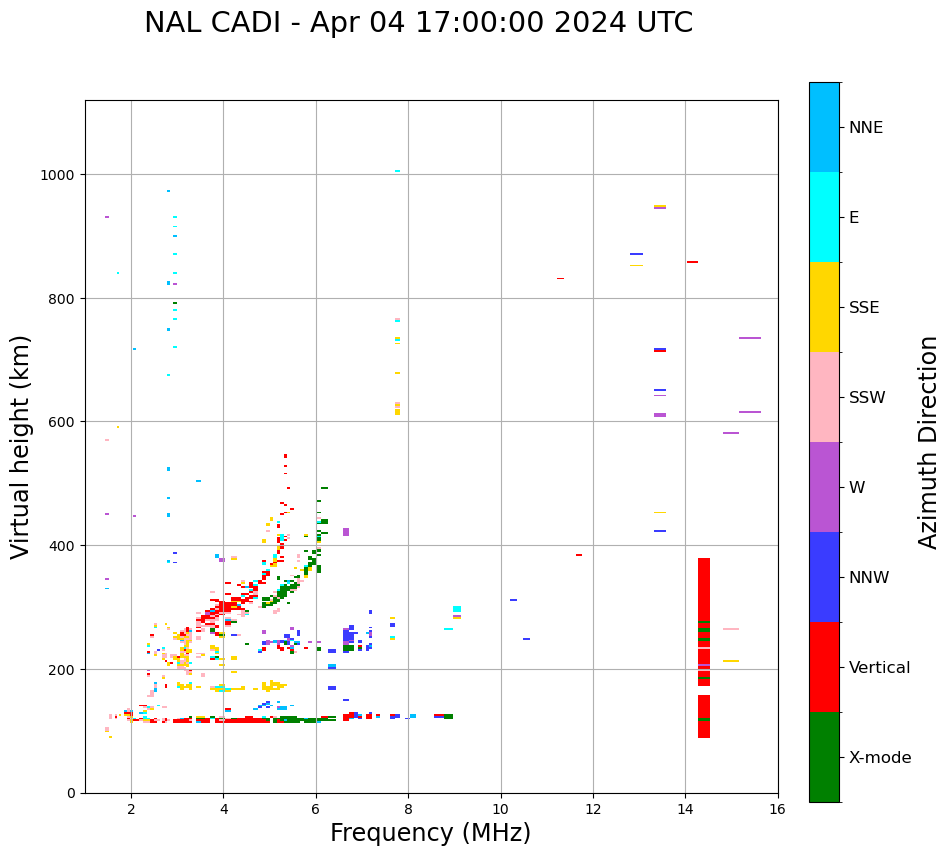 NAL CADI - Apr 04 17:00:00 2024 UTC

Virtual height (km)

1000
800
600
400
200
0

2 4 6 8 10 12 14 16

Frequency (MHz)

NNE
E
SSE
SSW
W
NNW
Vertical
X-mode

Azimuth Direction